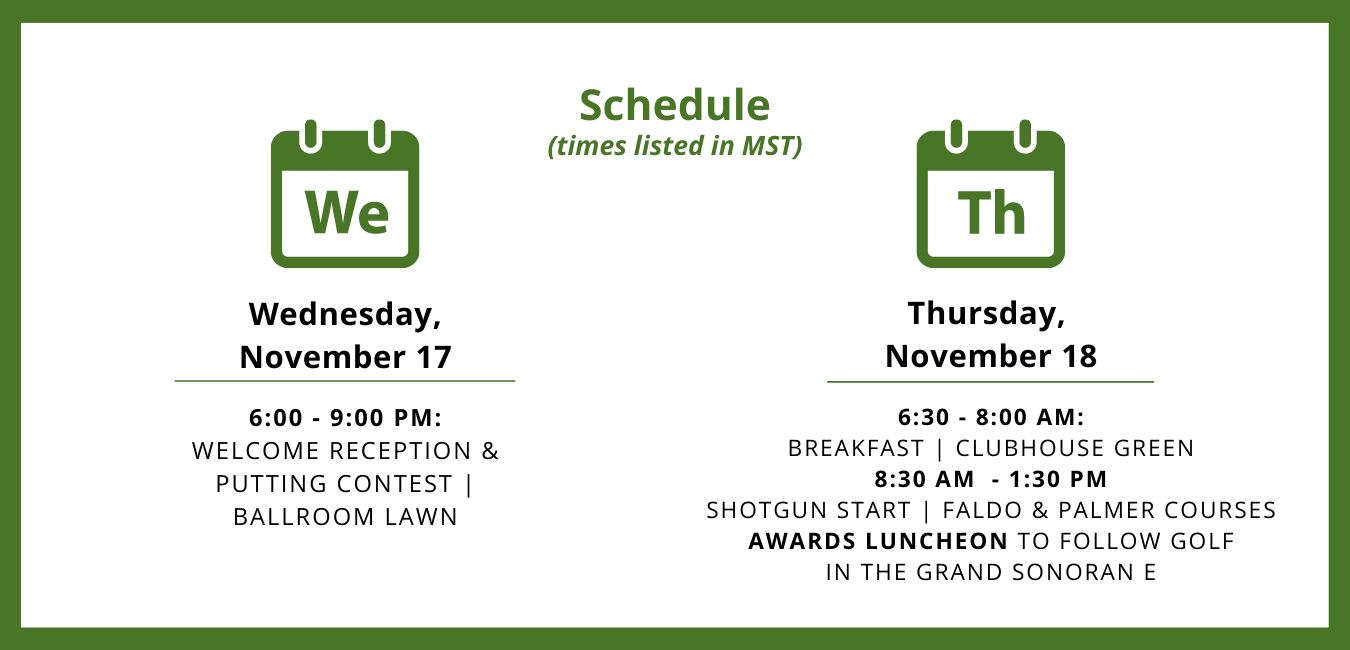 Schedule
(times listed in MST)

We

Wednesday, November 17

6:00 - 9:00 PM:
WELCOME RECEPTION & PUTTING CONTEST | BALLROOM LAWN

Th

Thursday, November 18

6:30 - 8:00 AM:
BREAKFAST | CLUBHOUSE GREEN
8:30 AM - 1:30 PM
SHOTGUN START | FALDO & PALMER COURSES
AWARDS LUNCHEON TO FOLLOW GOLF IN THE GRAND SONORAN E